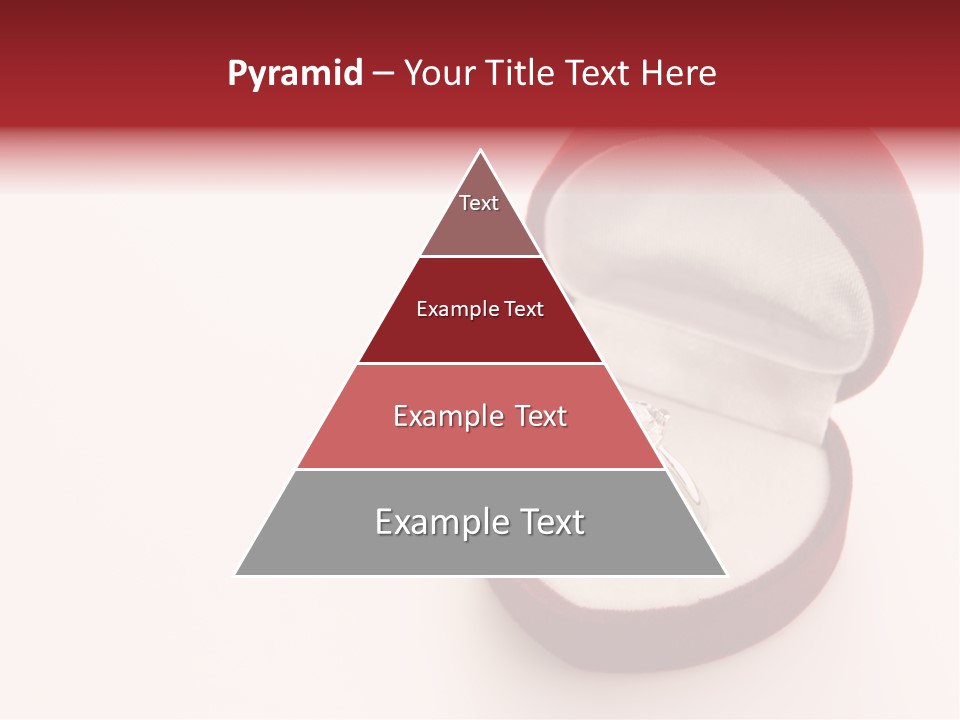 Pyramid – Your Title Text Here

Text

Example Text

Example Text

Example Text